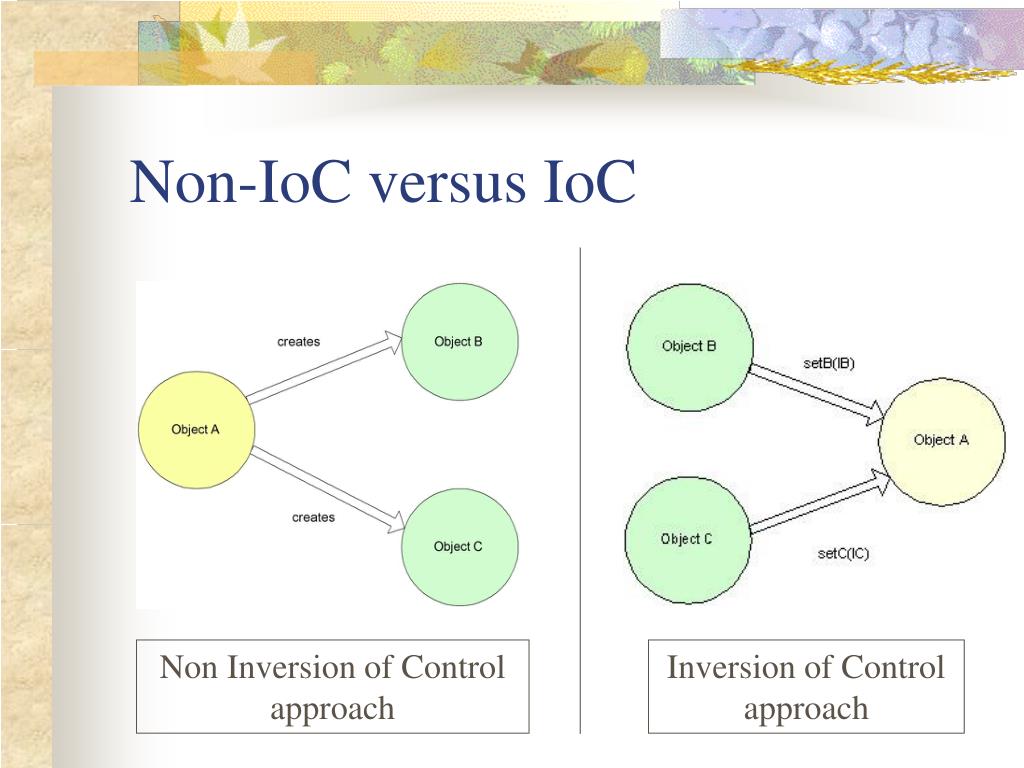 Non-IoC versus IoC

creates

Object B

Object A

creates

Object C

Non Inversion of Control approach

Object B

setB(IB)

Object A

Object C

setC(IC)

Inversion of Control approach